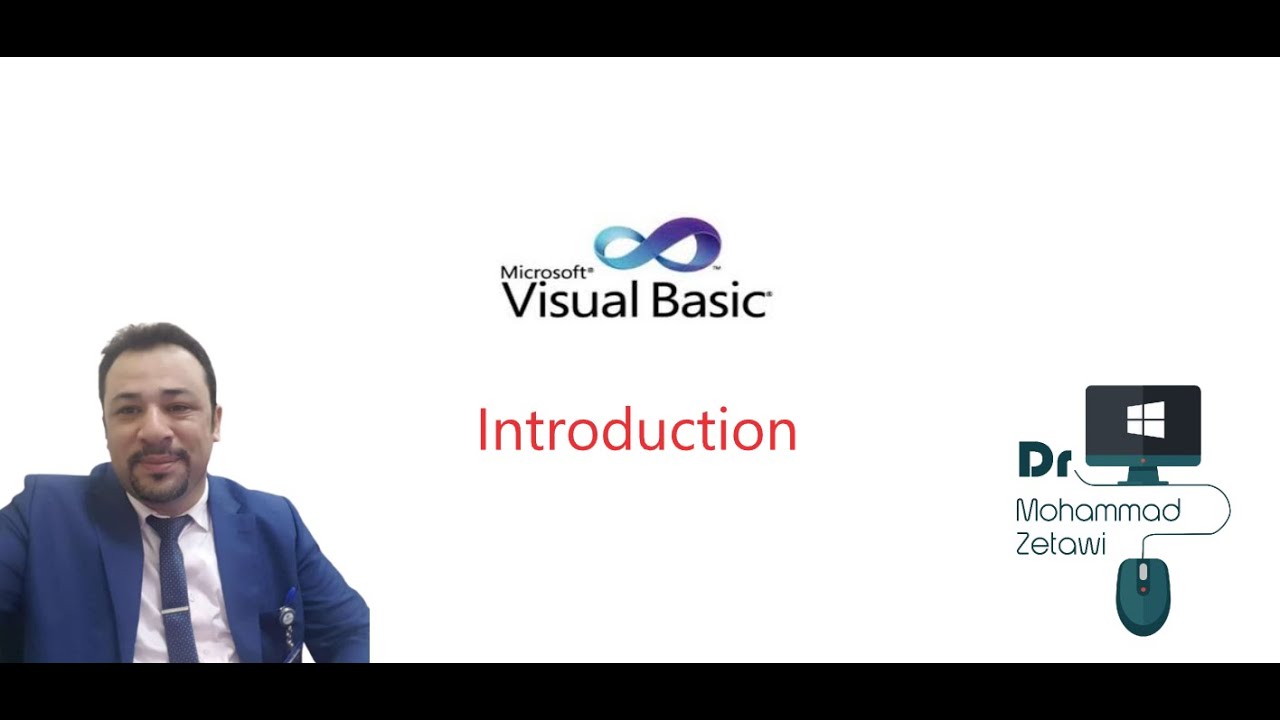 Microsoft® Visual Basic®

Introduction

Dr
Mohammad
Zetawi